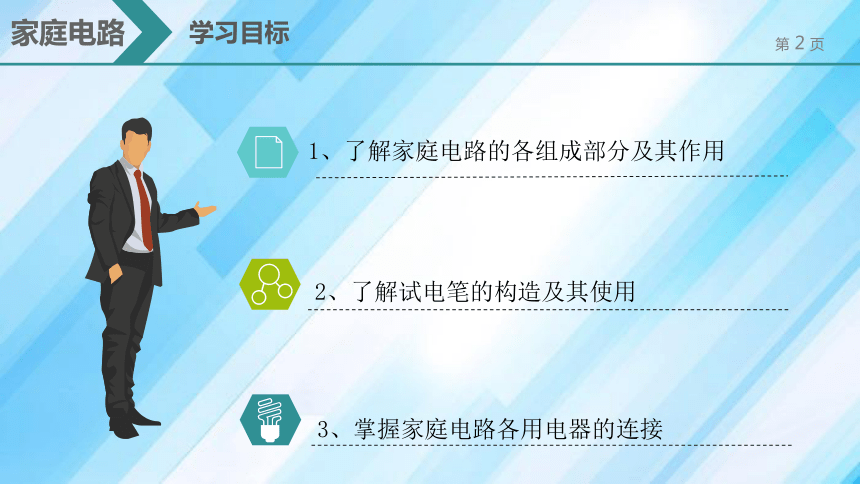 家庭电路

学习目标

第 2 页

1、了解家庭电路的各组成部分及其作用

2、了解试电笔的构造及其使用

3、掌握家庭电路各用电器的连接